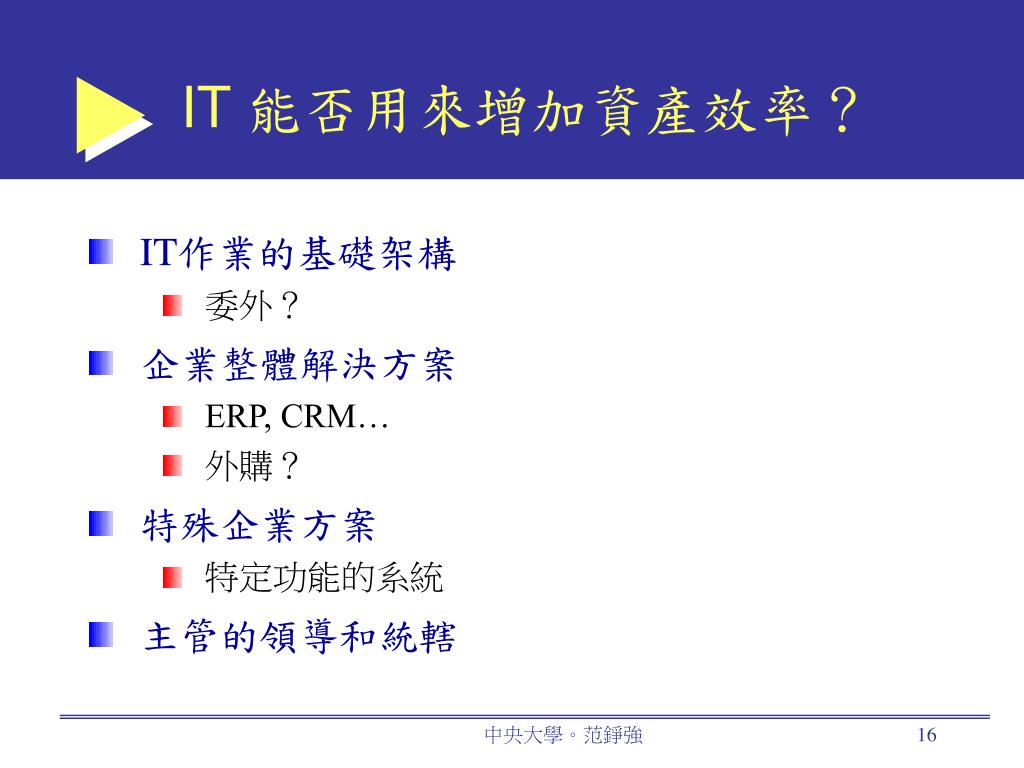 IT 能否用來增加資產效率？

IT作業的基礎架構

委外？

企業整體解決方案

ERP, CRM…

外購？

特殊企業方案

特定功能的系統

主管的領導和統轄

中央大學。范錚強

16